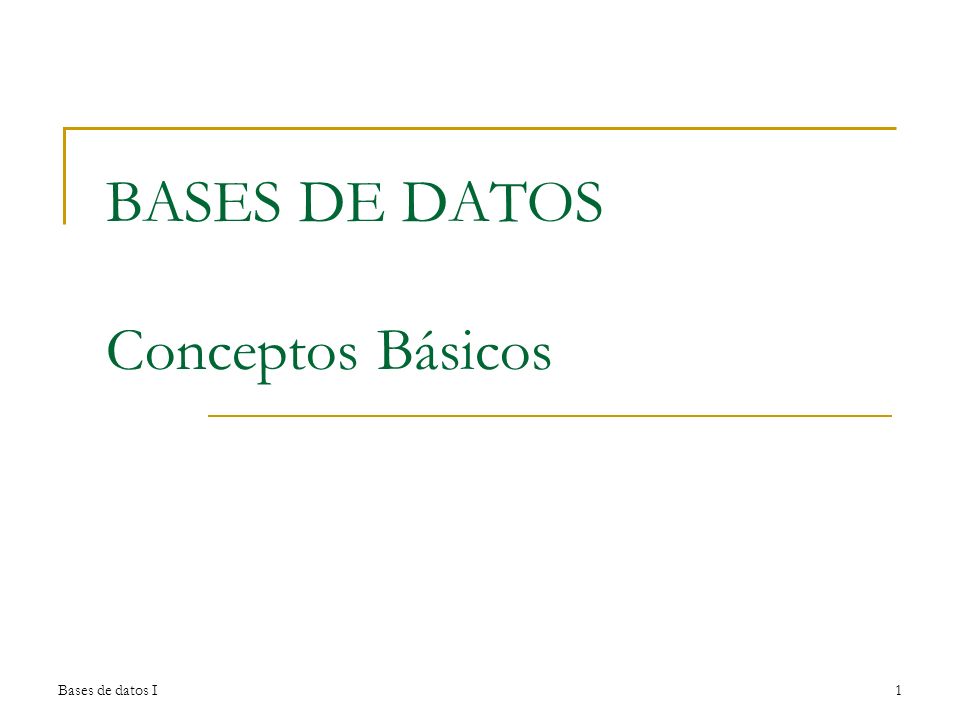 BASES DE DATOS

Conceptos Básicos

Bases de datos I

1